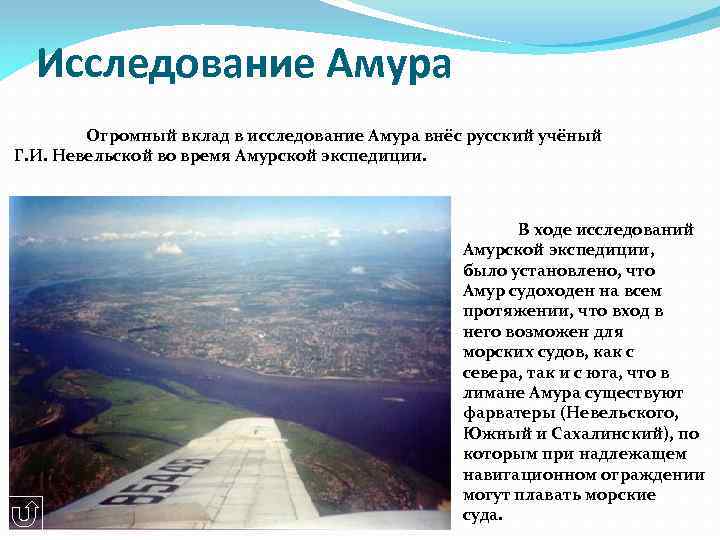 Исследование Амура

Огромный вклад в исследование Амура внёс русский учёный Г.И. Невельской во время Амурской экспедиции.

85498

В ходе исследований Амурской экспедиции, было установлено, что Амур судоходен на всем протяжении, что вход в него возможен для морских судов, как с севера, так и с юга, что в лимане Амура существуют фарватеры (Невельского, Южный и Сахалинский), по которым при надлежащем навигационном ограждении могут плавать морские суда.